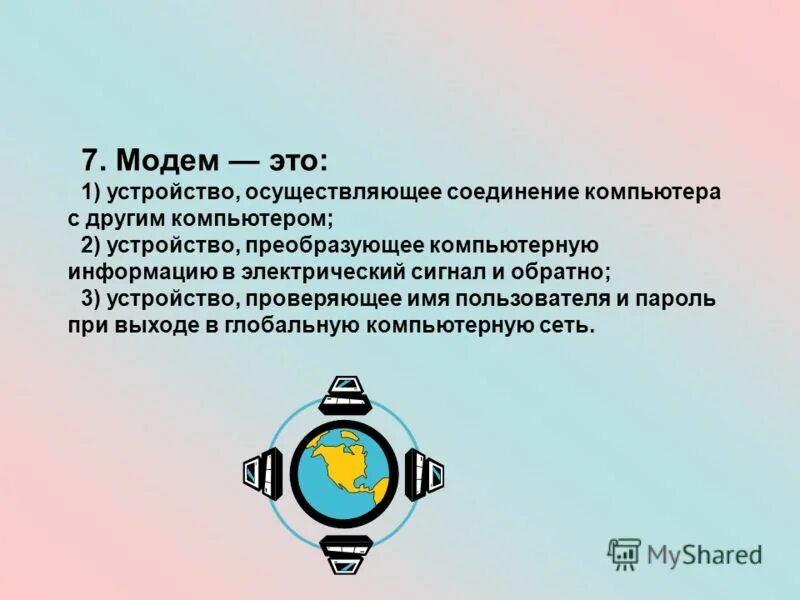 7. Модем — это:

1) устройство, осуществляющее соединение компьютера с другим компьютером;

2) устройство, преобразующее компьютерную информацию в электрический сигнал и обратно;

3) устройство, проверяющее имя пользователя и пароль при выходе в глобальную компьютерную сеть.

MyShared